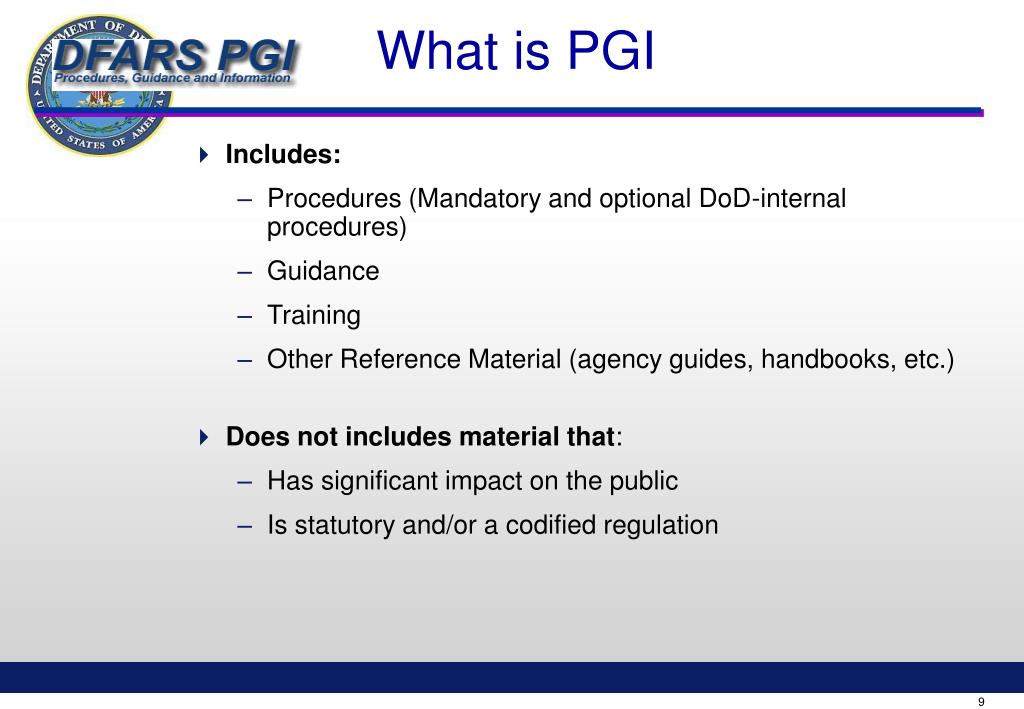 DFARS PGI
Procedures, Guidance and Information

What is PGI

Includes:

– Procedures (Mandatory and optional DoD-internal procedures)
– Guidance
– Training
– Other Reference Material (agency guides, handbooks, etc.)

Does not includes material that:

– Has significant impact on the public
– Is statutory and/or a codified regulation

9